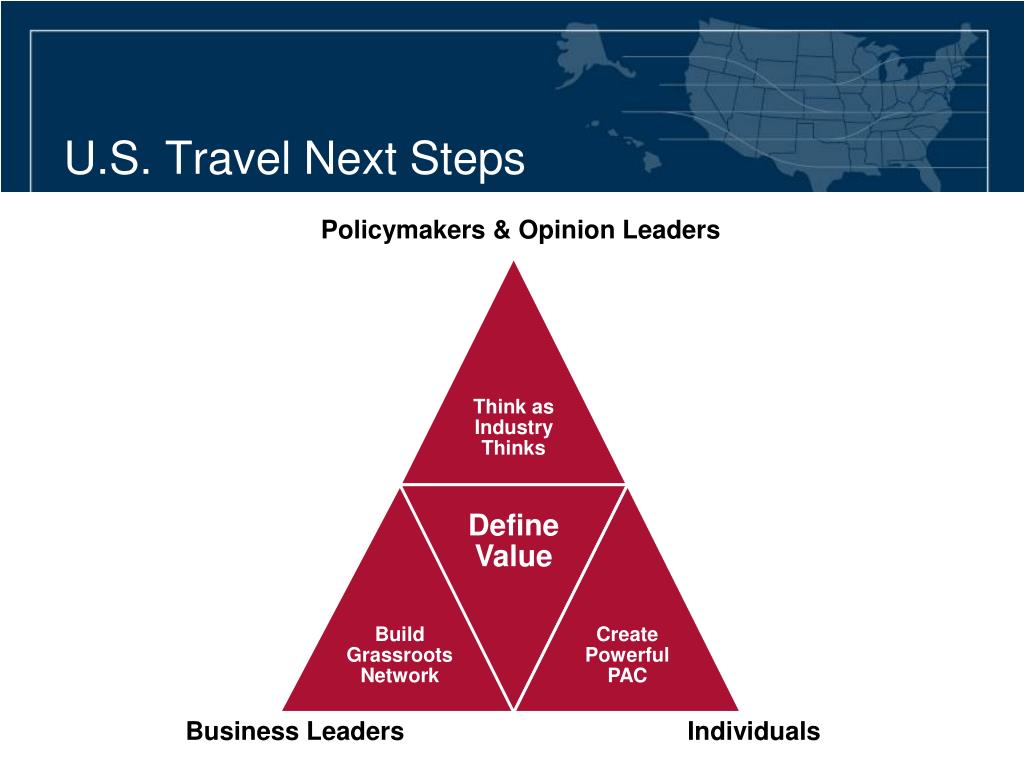 U.S. Travel Next Steps

Policymakers & Opinion Leaders

Think as Industry Thinks

Define Value

Build Grassroots Network

Create Powerful PAC

Business Leaders

Individuals